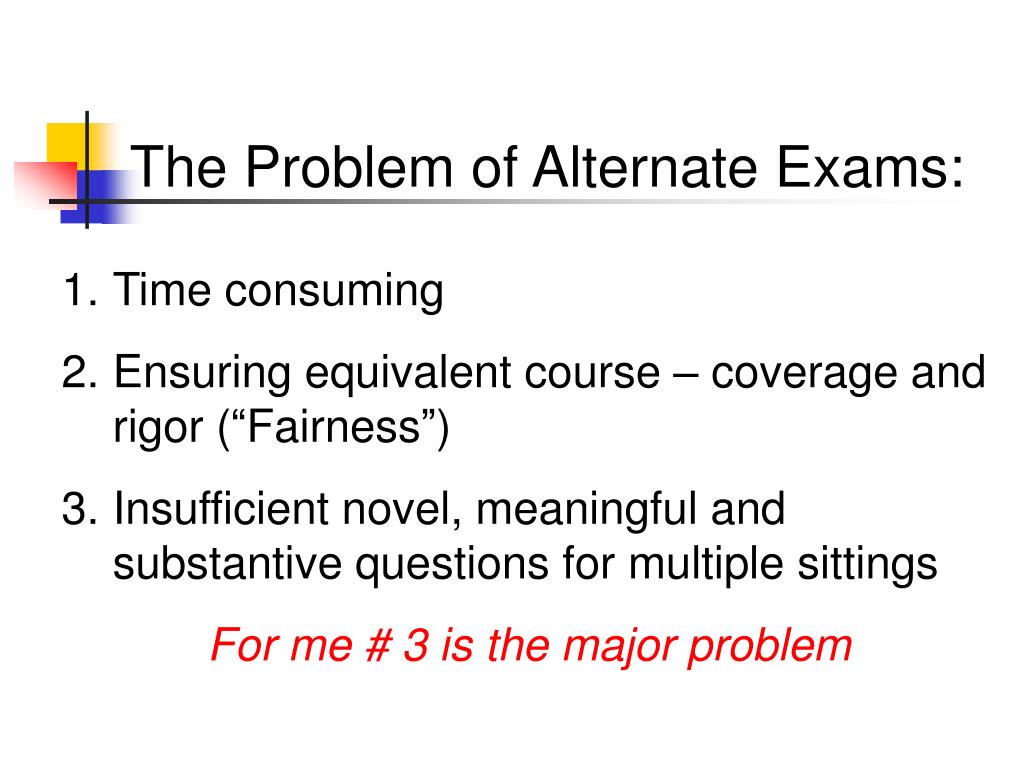 The Problem of Alternate Exams:

1. Time consuming
2. Ensuring equivalent course – coverage and rigor (“Fairness”)
3. Insufficient novel, meaningful and substantive questions for multiple sittings

For me # 3 is the major problem